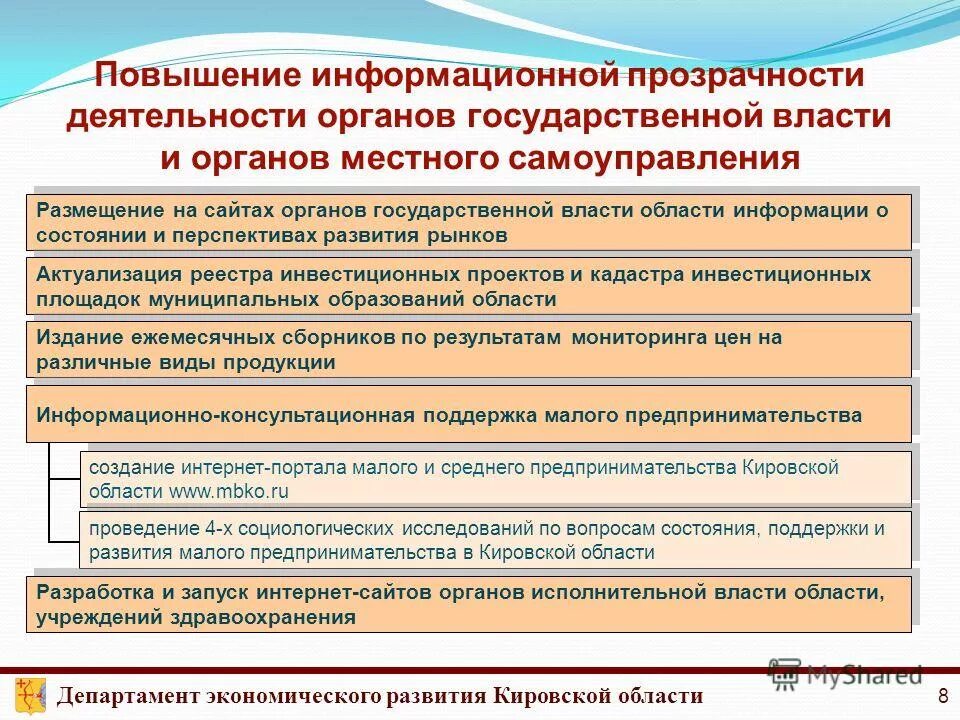 Повышение информационной прозрачности деятельности органов государственной власти и органов местного самоуправления

Размещение на сайтах органов государственной власти области информации о состоянии и перспективах развития рынков

Актуализация реестра инвестиционных проектов и кадастра инвестиционных площадок муниципальных образований области

Издание ежемесячных сборников по результатам мониторинга цен на различные виды продукции

Информационно-консультационная поддержка малого предпринимательства

создание интернет-портала малого и среднего предпринимательства Кировской области www.mbko.ru

проведение 4-х социологических исследований по вопросам состояния, поддержки и развития малого предпринимательства в Кировской области

Разработка и запуск интернет-сайтов органов исполнительной власти области, учреждений здравоохранения

MyShared

Департамент экономического развития Кировской области

8